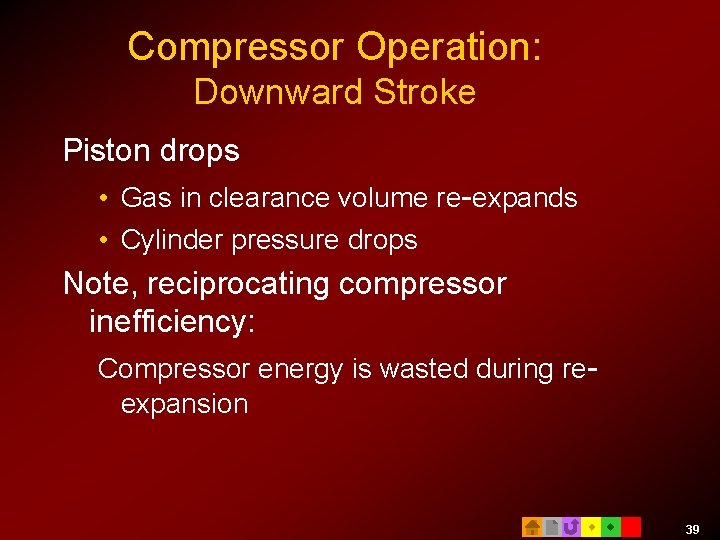 Compressor Operation:
Downward Stroke

Piston drops

• Gas in clearance volume re-expands
• Cylinder pressure drops

Note, reciprocating compressor inefficiency:

Compressor energy is wasted during re-expansion

39